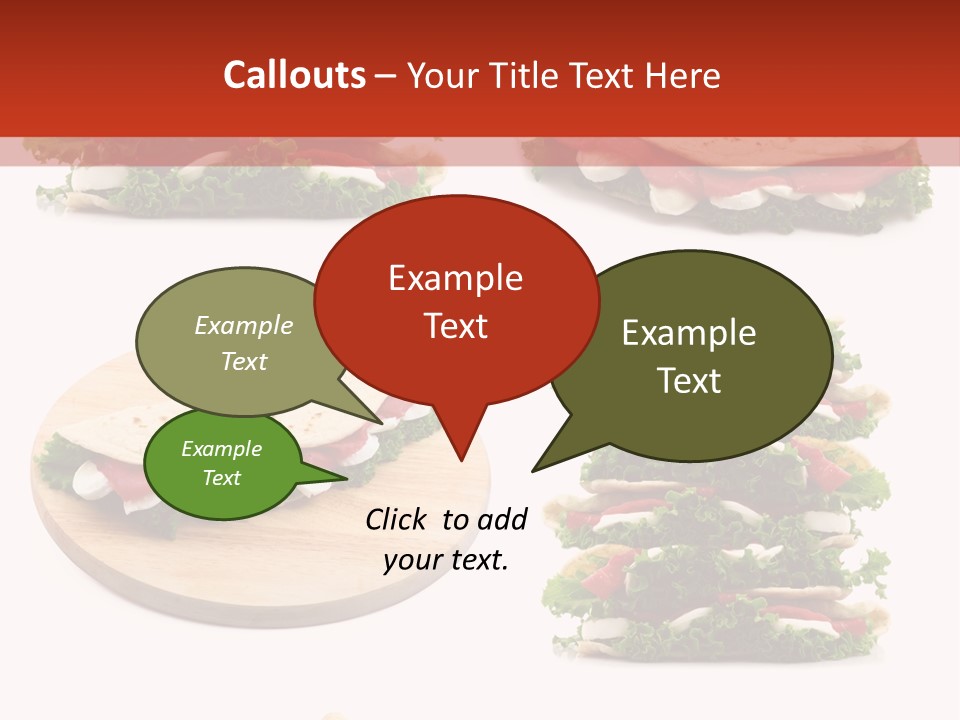 Callouts – Your Title Text Here

Example Text

Example Text

Example Text

Example Text

Click to add your text.